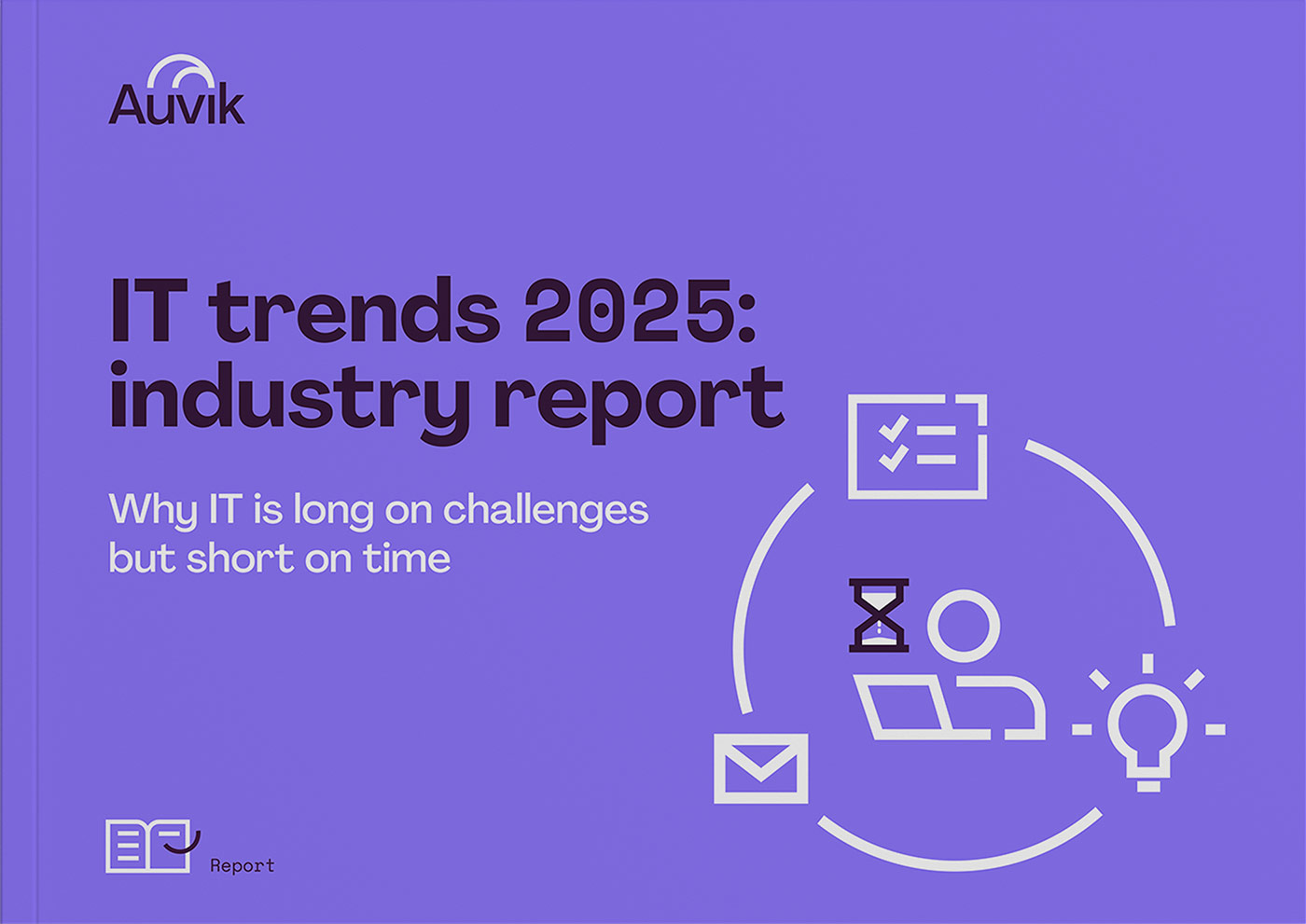 Auvik

IT trends 2025: industry report

Why IT is long on challenges but short on time

Report